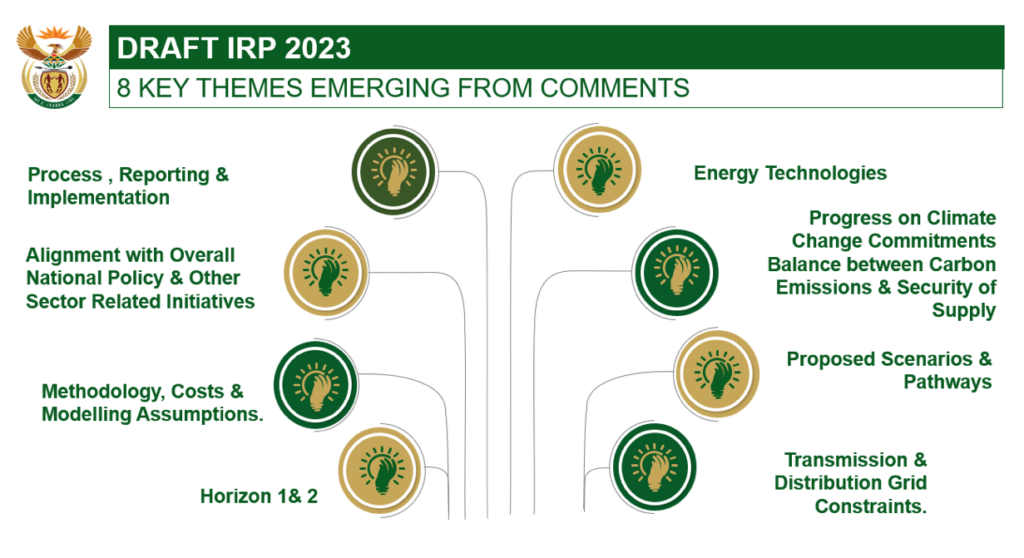 DRAFT IRP 2023

8 KEY THEMES EMERGING FROM COMMENTS

Process , Reporting & Implementation

Alignment with Overall National Policy & Other Sector Related Initiatives

Methodology, Costs & Modelling Assumptions.

Horizon 1& 2

Energy Technologies

Progress on Climate Change Commitments Balance between Carbon Emissions & Security of Supply

Proposed Scenarios & Pathways

Transmission & Distribution Grid Constraints.